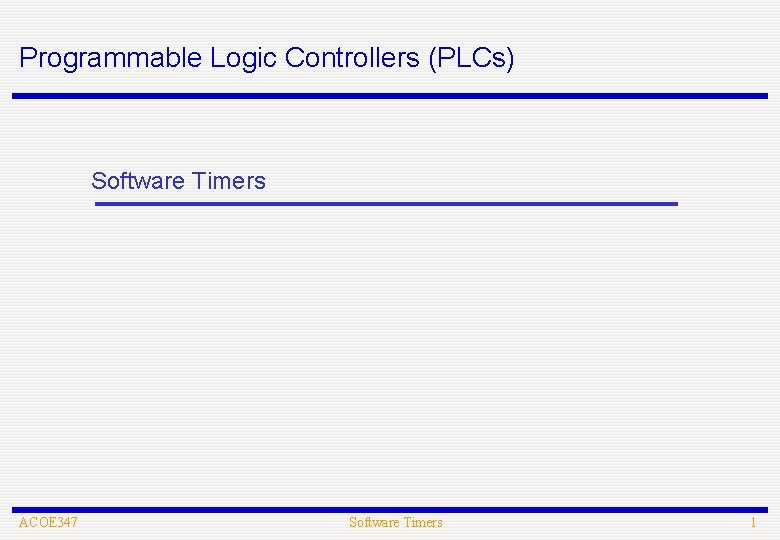 Programmable Logic Controllers (PLCs)

Software Timers

ACOE347 Software Timers 1